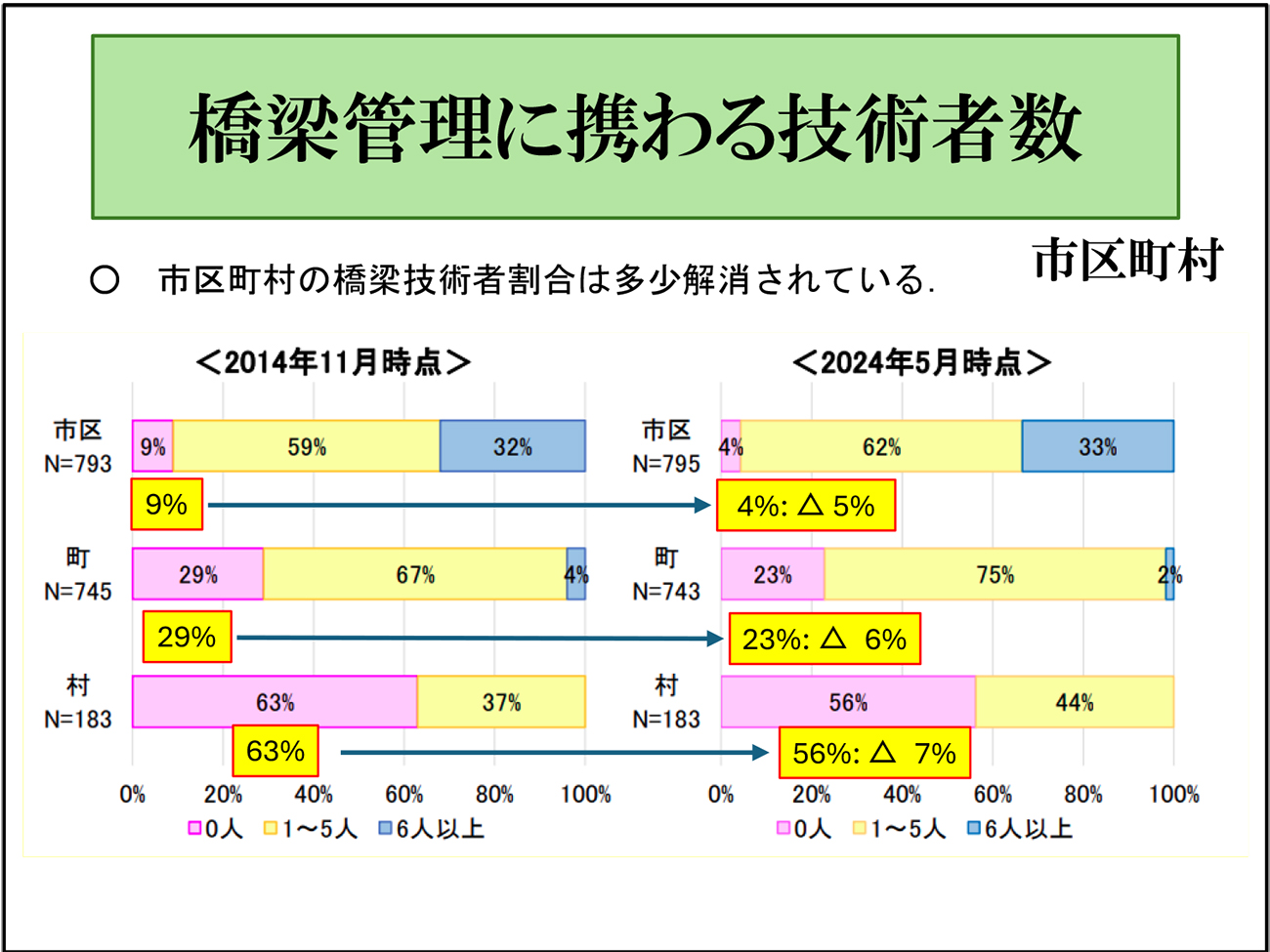 橋梁管理に携わる技術者数

市区町村

○ 市区町村の橋梁技術者割合は多少解消されている.

＜2014年11月時点＞

市区
N=793
9% 59% 32%

9%

町
N=745
29% 67% 4%

29%

村
N=183
63% 37%

63%

0% 20% 40% 60% 80% 100%

0人 1～5人 6人以上

＜2024年5月時点＞

市区
N=795
4% 62% 33%

4%: △ 5%

町
N=743
23% 75% 2%

23%: △ 6%

村
N=183
56% 44%

56%: △ 7%

0% 20% 40% 60% 80% 100%

0人 1～5人 6人以上